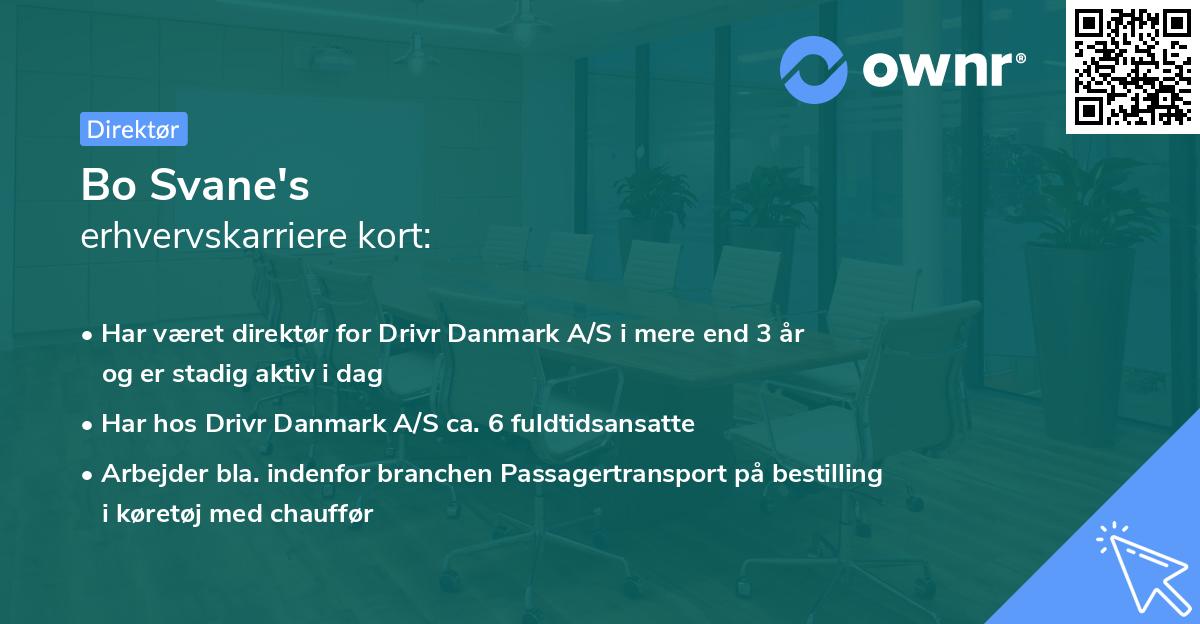 ownr®

Direktør

Bo Svane's
erhvervskarriere kort:

• Har været direktør for Drivr Danmark A/S i mere end 3 år og er stadig aktiv i dag

• Har hos Drivr Danmark A/S ca. 6 fuldtidsansatte

• Arbejder bla. indenfor branchen Passagertransport på bestilling i køretøj med chauffør